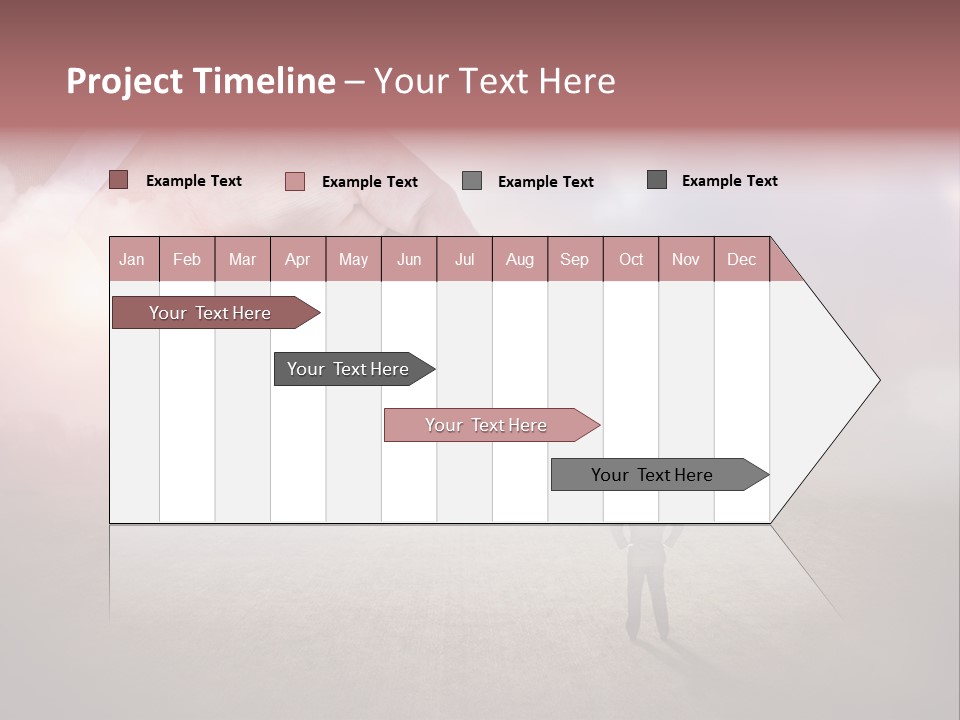 Project Timeline – Your Text Here

Example Text
Example Text
Example Text
Example Text

| Jan | Feb | Mar | Apr | May | Jun | Jul | Aug | Sep | Oct | Nov | Dec |
|---|---|---|---|---|---|---|---|---|---|---|---|

Your Text Here
Your Text Here
Your Text Here
Your Text Here